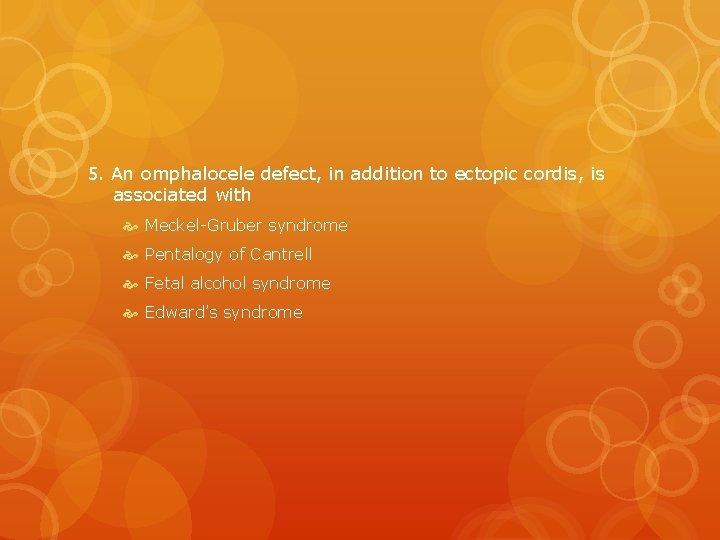 5. An omphalocele defect, in addition to ectopic cordis, is associated with

Meckel-Gruber syndrome

Pentalogy of Cantrell

Fetal alcohol syndrome

Edward's syndrome